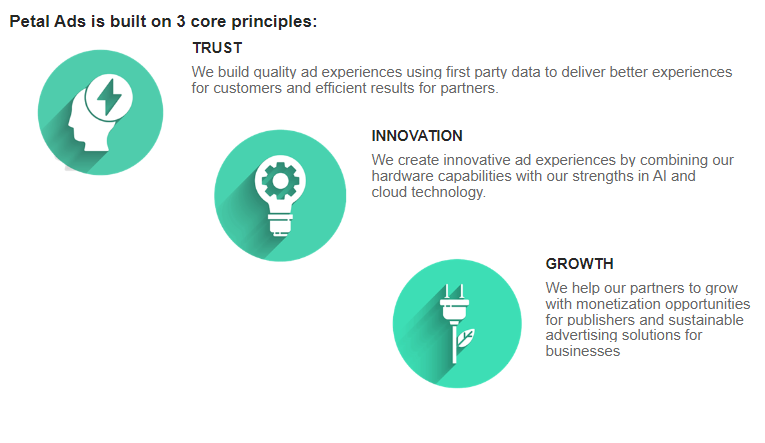 Petal Ads is built on 3 core principles:

TRUST

We build quality ad experiences using first party data to deliver better experiences for customers and efficient results for partners.

INNOVATION

We create innovative ad experiences by combining our hardware capabilities with our strengths in AI and cloud technology.

GROWTH

We help our partners to grow with monetization opportunities for publishers and sustainable advertising solutions for businesses